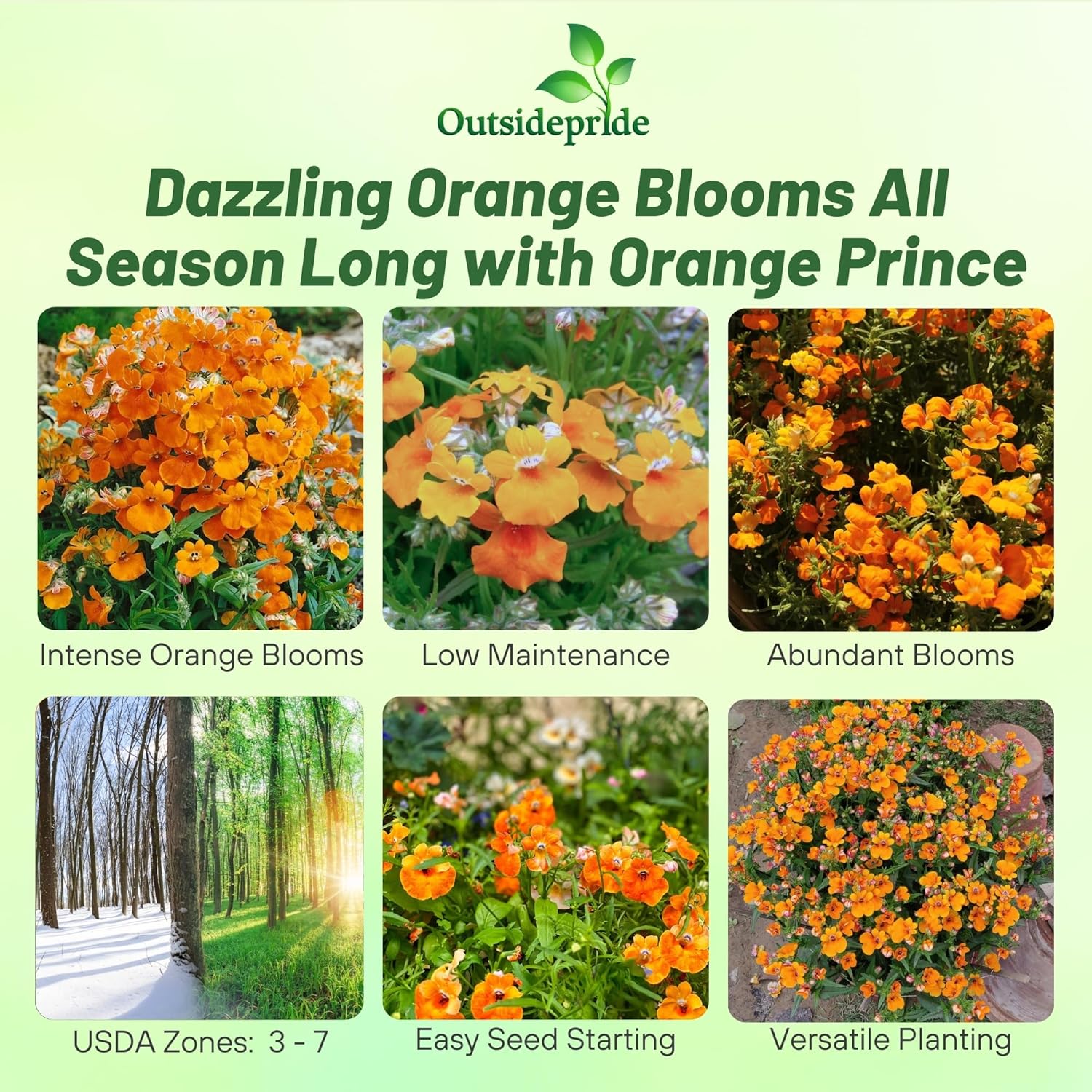 Outsidepride

Dazzling Orange Blooms All Season Long with Orange Prince

Intense Orange Blooms

Low Maintenance

Abundant Blooms

USDA Zones: 3 - 7

Easy Seed Starting

Versatile Planting